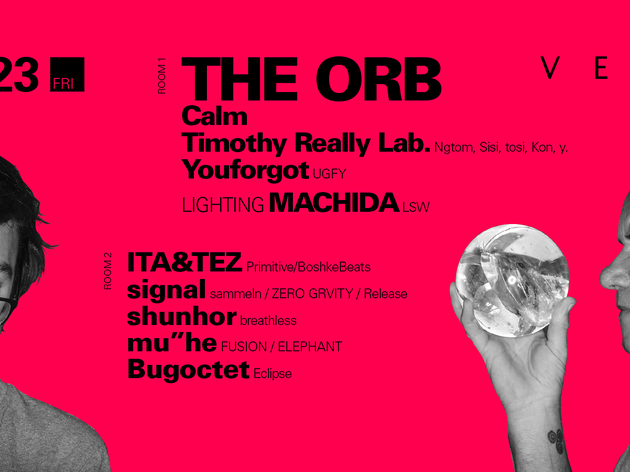 23 FRI

ROOM 1

THE ORB

Calm

Timothy Really Lab. Ngtom, Sisi, tosi, Kon, y.

Youforgot UGFY

LIGHTING MACHIDA LSW

V E

ROOM 2

ITA&TEZ Primitive/BoshkeBeats

signal sammeln / ZERO GRVITY / Release

shunhor breathless

mu"he FUSION / ELEPHANT

Bugoctet Eclipse